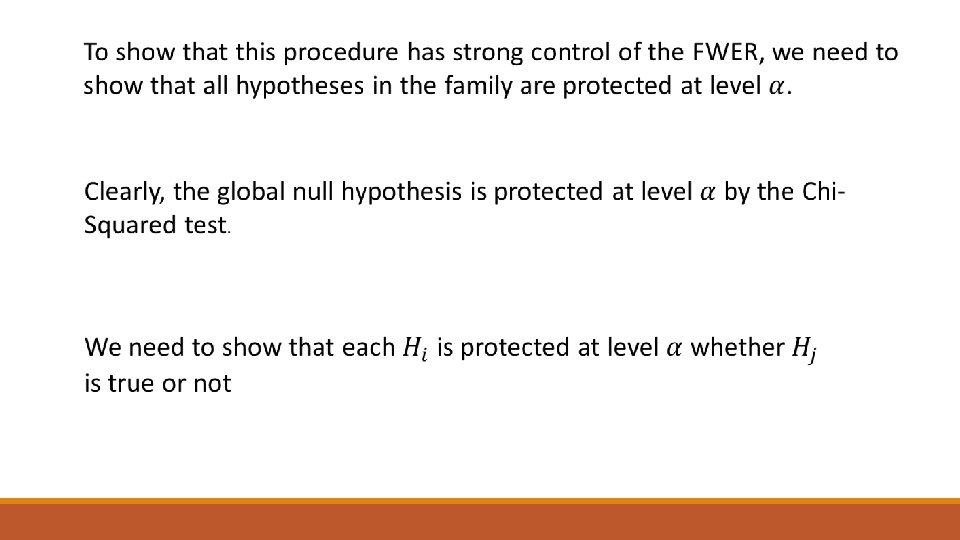 To show that this procedure has strong control of the FWER, we need to show that all hypotheses in the family are protected at level $\alpha$.

Clearly, the global null hypothesis is protected at level $\alpha$ by the Chi-Squared test.

We need to show that each $H_i$ is protected at level $\alpha$ whether $H_j$ is true or not